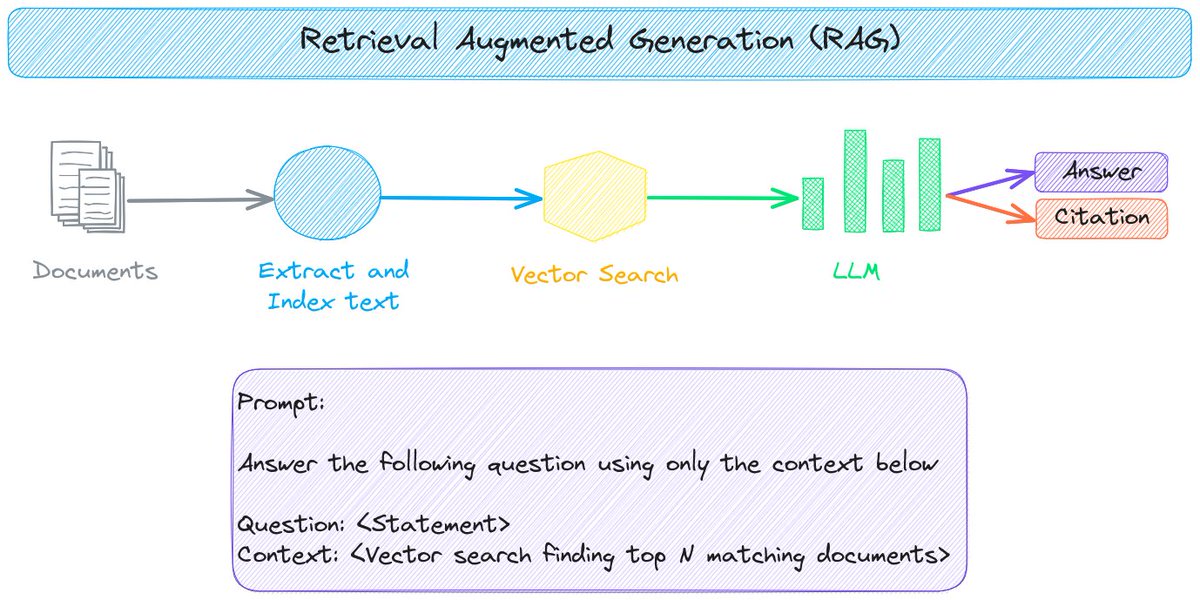 Retrieval Augmented Generation (RAG)

Documents

Extract and Index text

Vector Search

LLM

Answer

Citation

Prompt:

Answer the following question using only the context below

Question: <Statement>
Context: <Vector search finding top N matching documents>